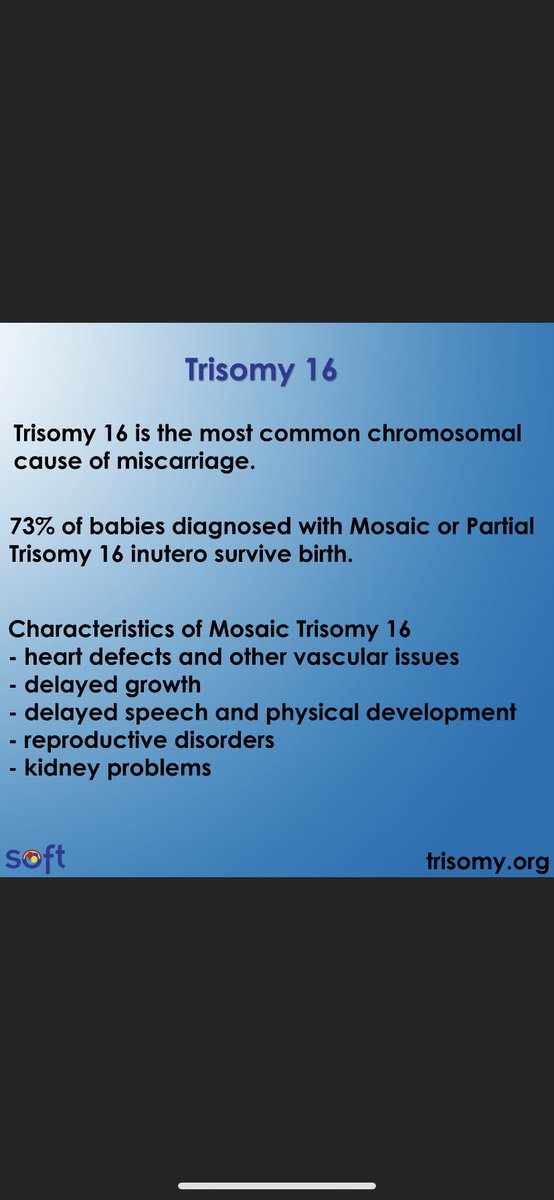 Trisomy 16

Trisomy 16 is the most common chromosomal cause of miscarriage.

73% of babies diagnosed with Mosaic or Partial Trisomy 16 inutero survive birth.

Characteristics of Mosaic Trisomy 16
- heart defects and other vascular issues
- delayed growth
- delayed speech and physical development
- reproductive disorders
- kidney problems

soft

trisomy.org